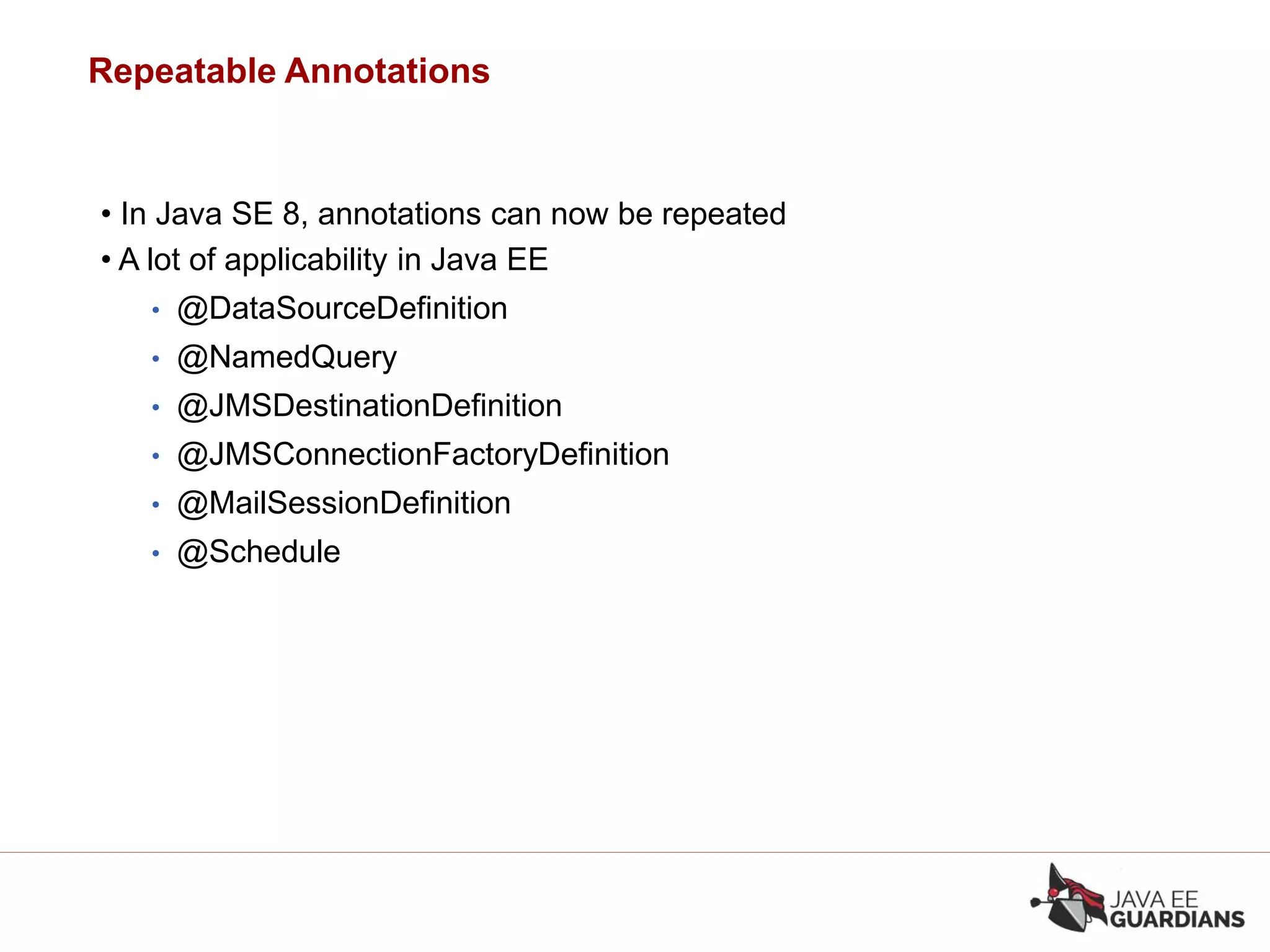 Repeatable Annotations

• In Java SE 8, annotations can now be repeated
• A lot of applicability in Java EE
  • @DataSourceDefinition
  • @NamedQuery
  • @JMSDestinationDefinition
  • @JMSConnectionFactoryDefinition
  • @MailSessionDefinition
  • @Schedule

JAVA EE
GUARDIANS